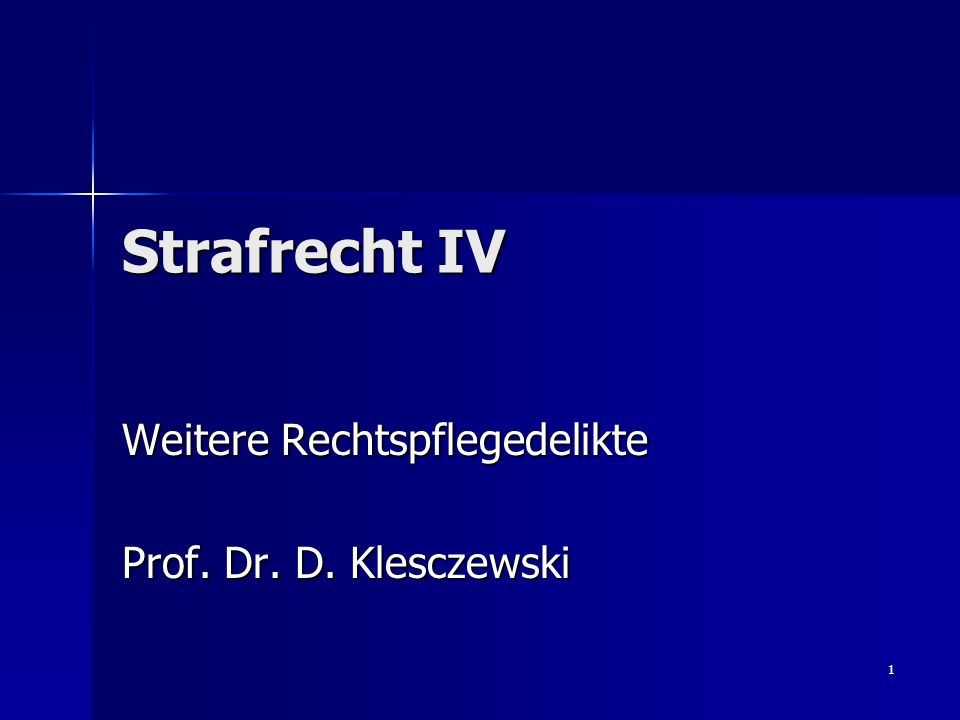 Strafrecht IV

Weitere Rechtspflegedelikte

Prof. Dr. D. Klesczewski

1